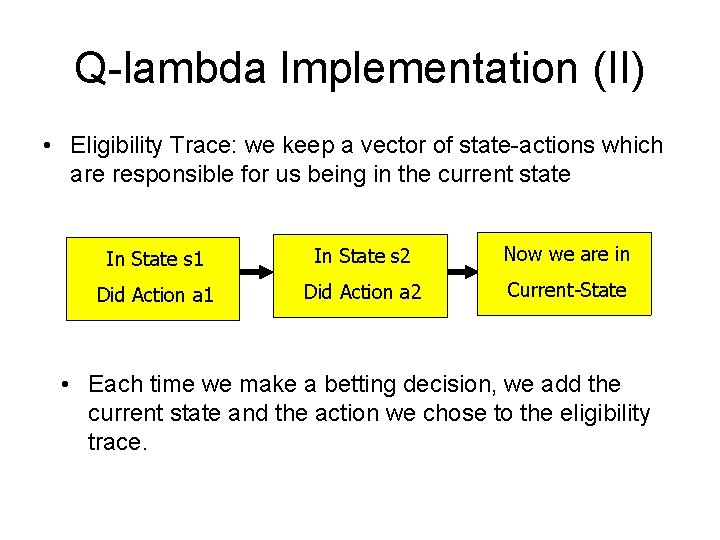 Q-lambda Implementation (II)

• Eligibility Trace: we keep a vector of state-actions which are responsible for us being in the current state

In State s1
Did Action a1

In State s2
Did Action a2

Now we are in
Current-State

• Each time we make a betting decision, we add the current state and the action we chose to the eligibility trace.